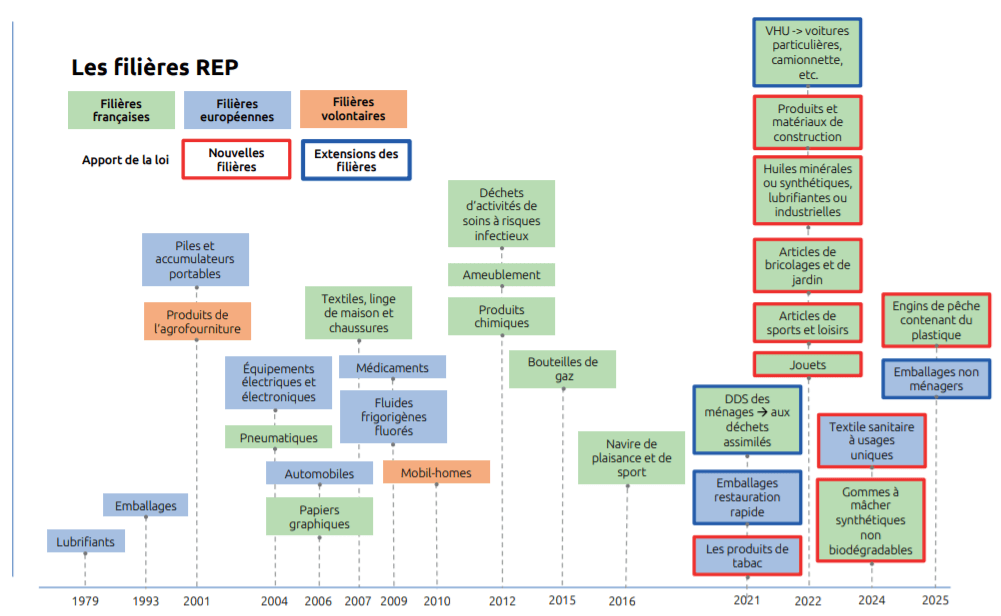 Les filières REP

Filières françaises

Filières européennes

Filières volontaires

Apport de la loi

Nouvelles filières

Extensions des filières

Lubrifiants

Emballages

Piles et accumulateurs portables

Produits de l'agrofourniture

Équipements électriques et électroniques

Pneumatiques

Automobiles

Papiers graphiques

Textiles, linge de maison et chaussures

Médicaments

Fluides frigorigènes fluorés

Mobil-homes

Déchets d'activités de soins à risques infectieux

Ameublement

Produits chimiques

Bouteilles de gaz

Navire de plaisance et de sport

DDS des ménages → aux déchets assimilés

Emballages restauration rapide

Les produits de tabac

VHU -> voitures particulières, camionnette, etc.

Produits et matériaux de construction

Huiles minérales ou synthétiques, lubrifiantes ou industrielles

Articles de bricolages et de jardin

Articles de sports et loisirs

Jouets

Textile sanitaire à usages uniques

Gommes à mâcher synthétiques non biodégradables

Engins de pêche contenant du plastique

Emballages non ménagers

1979 1993 2001 2004 2006 2007 2009 2010 2012 2015 2016 2021 2022 2024 2025